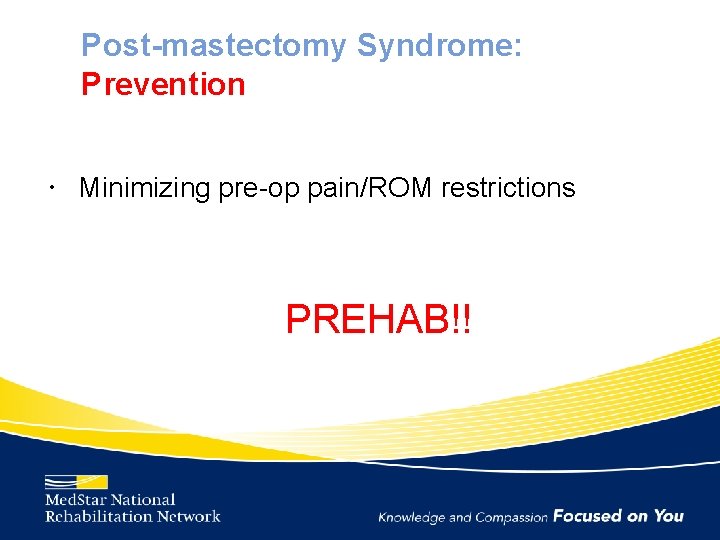 Post-mastectomy Syndrome: Prevention

• Minimizing pre-op pain/ROM restrictions

PREHAB!!

MedStar National Rehabilitation Network

Knowledge and Compassion Focused on You